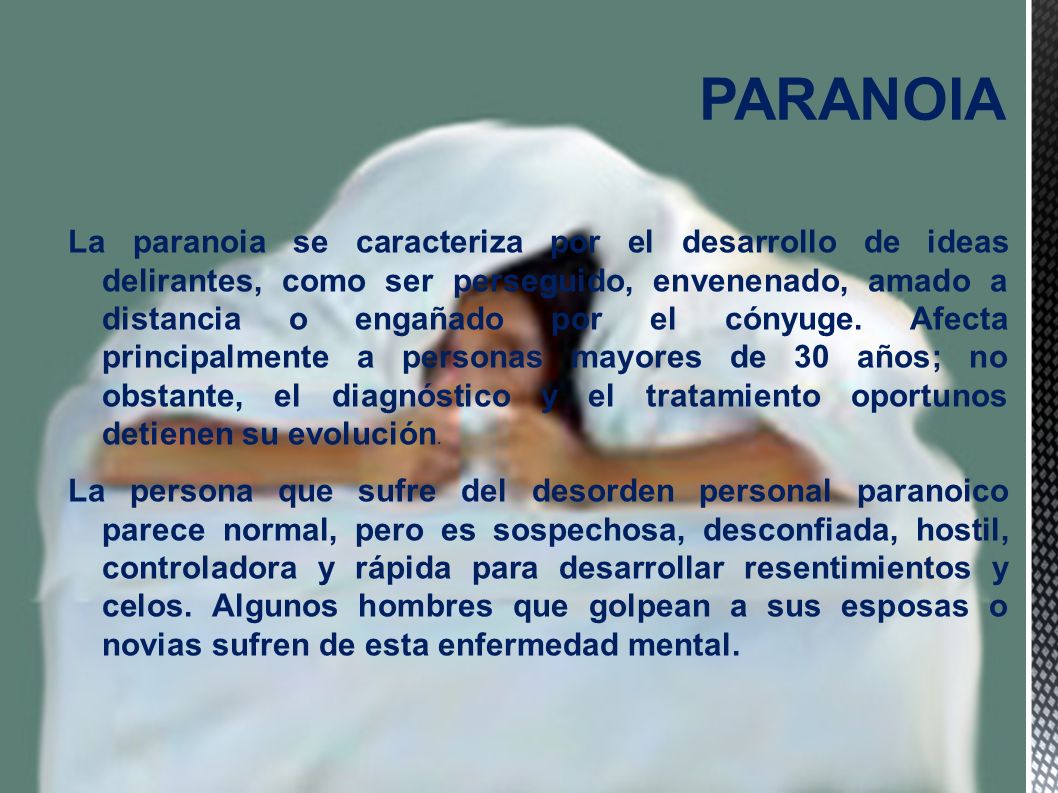 PARANOIA

La paranoia se caracteriza por el desarrollo de ideas delirantes, como ser perseguido, envenenado, amado a distancia o engañado por el cónyuge. Afecta principalmente a personas mayores de 30 años; no obstante, el diagnóstico y el tratamiento oportunos detienen su evolución.

La persona que sufre del desorden personal paranoico parece normal, pero es sospechosa, desconfiada, hostil, controladora y rápida para desarrollar resentimientos y celos. Algunos hombres que golpean a sus esposas o novias sufren de esta enfermedad mental.